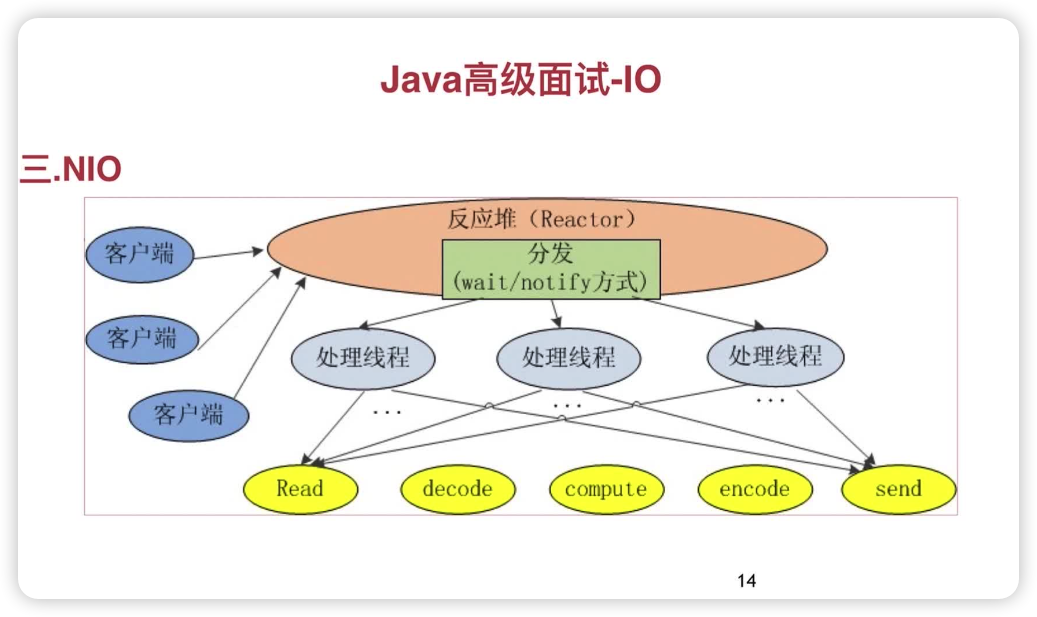 Java高级面试-IO

三.NIO

反应堆（Reactor）

分发
(wait/notify方式)

客户端

客户端

客户端

处理线程

处理线程

处理线程

...

...

...

Read

decode

compute

encode

send

14